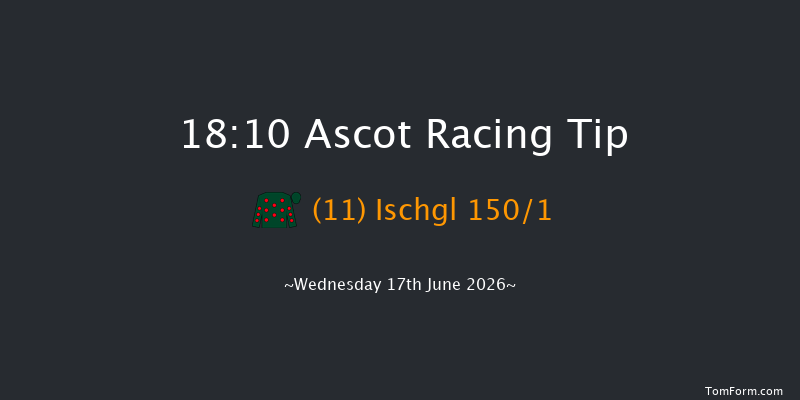 18:10 Ascot Racing Tip

(11) Ischgl 150/1

~Wednesday 17th June 2026~

TomForm.com